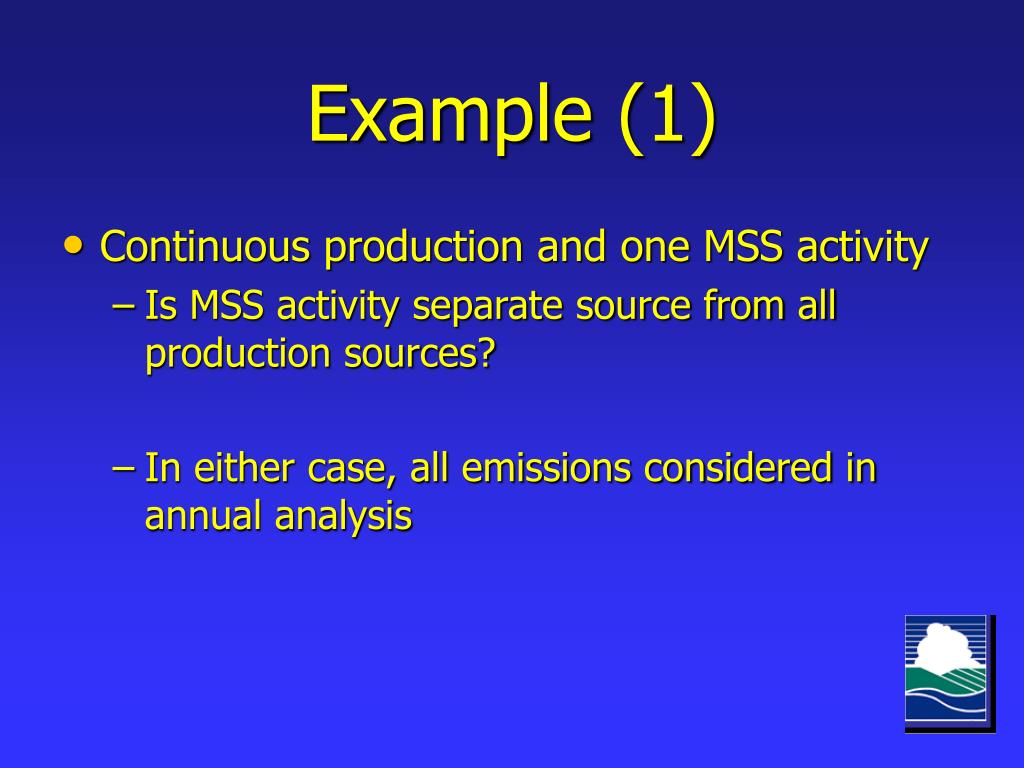 Example (1)

• Continuous production and one MSS activity
– Is MSS activity separate source from all production sources?

– In either case, all emissions considered in annual analysis